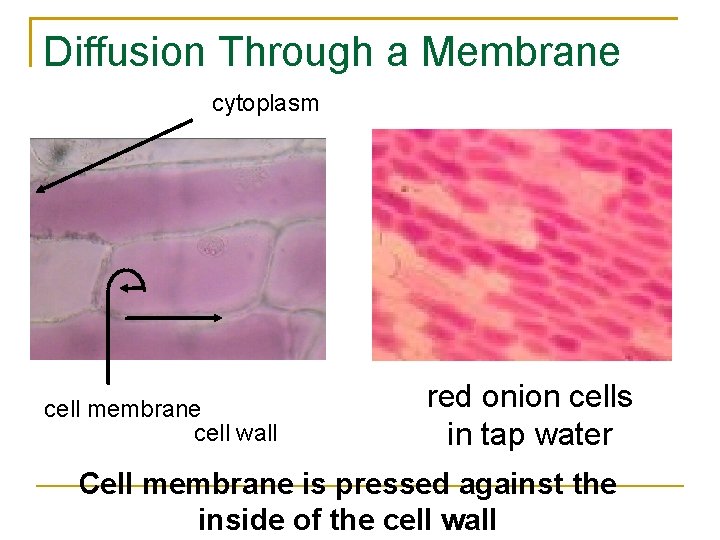 Diffusion Through a Membrane

cytoplasm

cell membrane

cell wall

red onion cells in tap water

Cell membrane is pressed against the inside of the cell wall